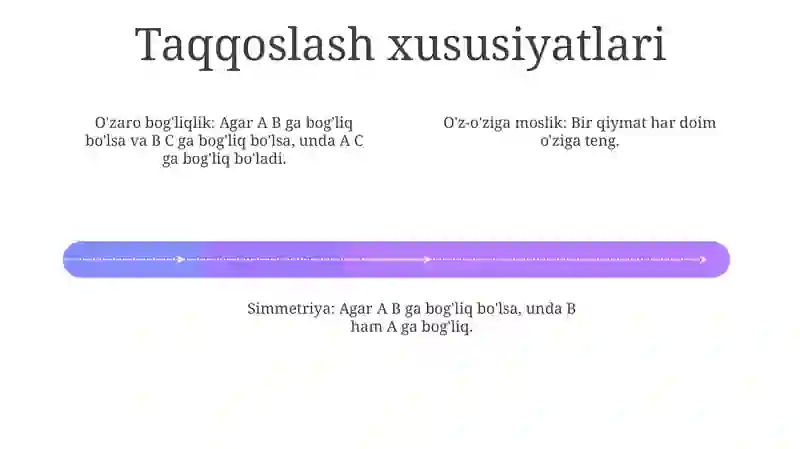 Taqqoslash xususiyatlari

O'zaro bog'liqlik: Agar A B ga bog'liq bo'lsa va B C ga bog'liq bo'lsa, unda A C ga bog'liq bo'ladi.

O'z-o'ziga moslik: Bir qiymat har doim o'ziga teng.

Simmetriya: Agar A B ga bog'liq bo'lsa, unda B ham A ga bog'liq.